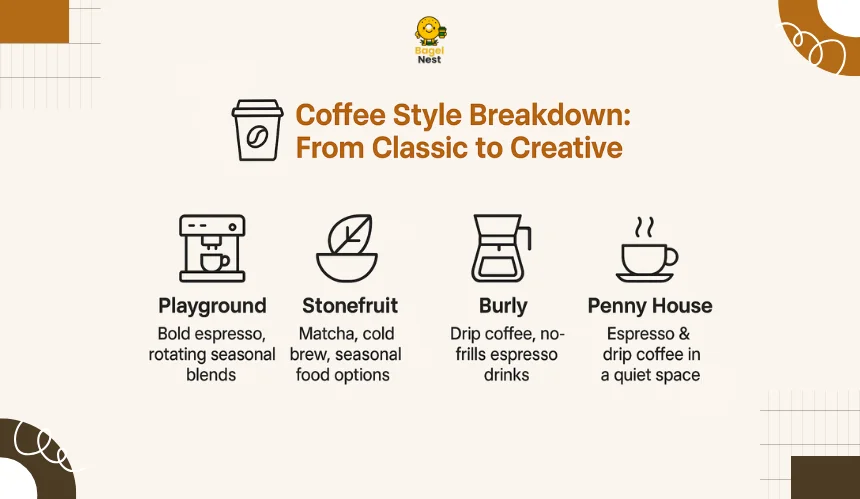 Bagel Nest

Coffee Style Breakdown: From Classic to Creative

Playground
Bold espresso, rotating seasonal blends

Stonefruit
Matcha, cold brew, seasonal food options

Burly
Drip coffee, no-frills espresso drinks

Penny House
Espresso & drip coffee in a quiet space